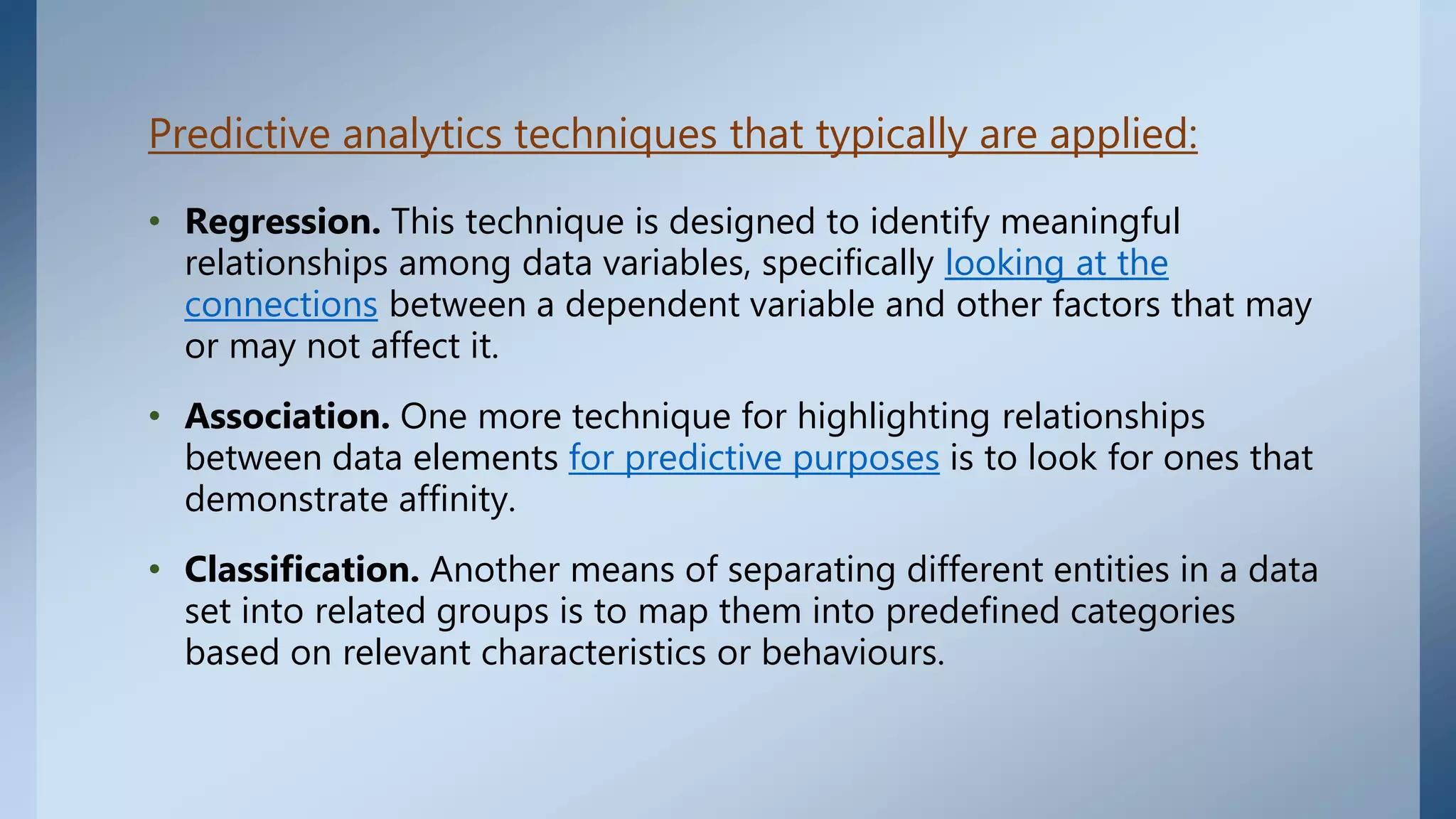 Predictive analytics techniques that typically are applied:

• Regression. This technique is designed to identify meaningful relationships among data variables, specifically looking at the connections between a dependent variable and other factors that may or may not affect it.

• Association. One more technique for highlighting relationships between data elements for predictive purposes is to look for ones that demonstrate affinity.

• Classification. Another means of separating different entities in a data set into related groups is to map them into predefined categories based on relevant characteristics or behaviours.